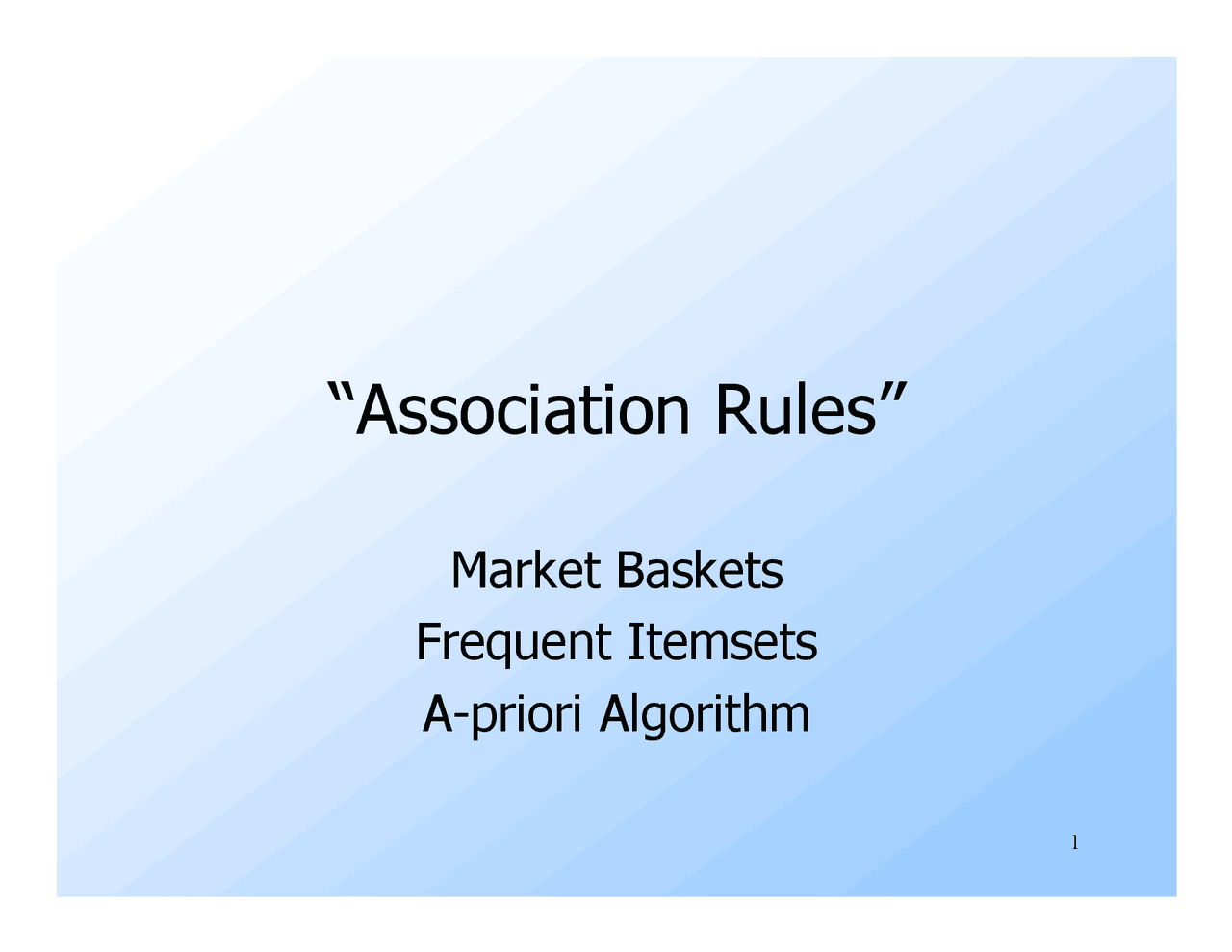 “Association Rules”

Market Baskets
Frequent Itemsets
A-priori Algorithm

1